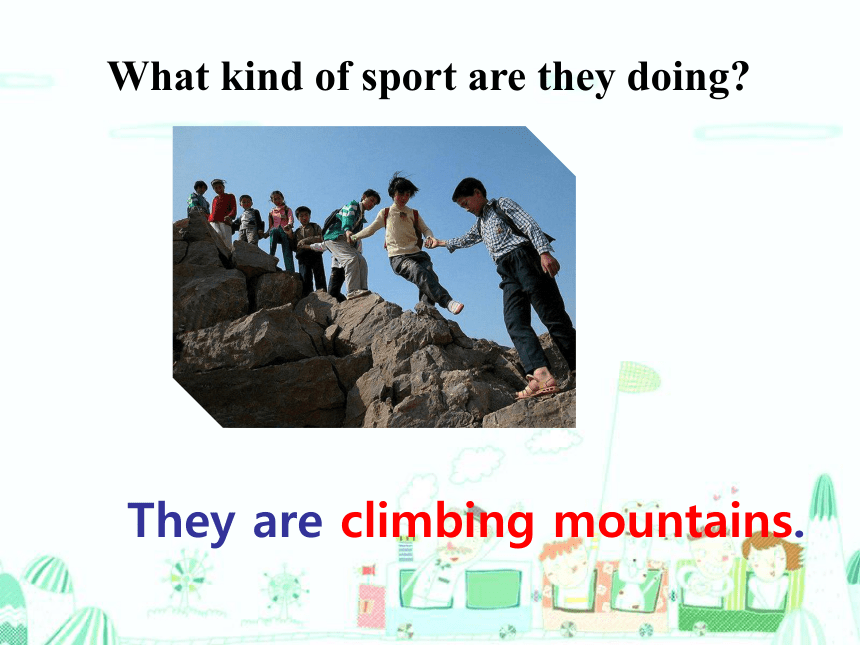 What kind of sport are they doing?

They are climbing mountains.